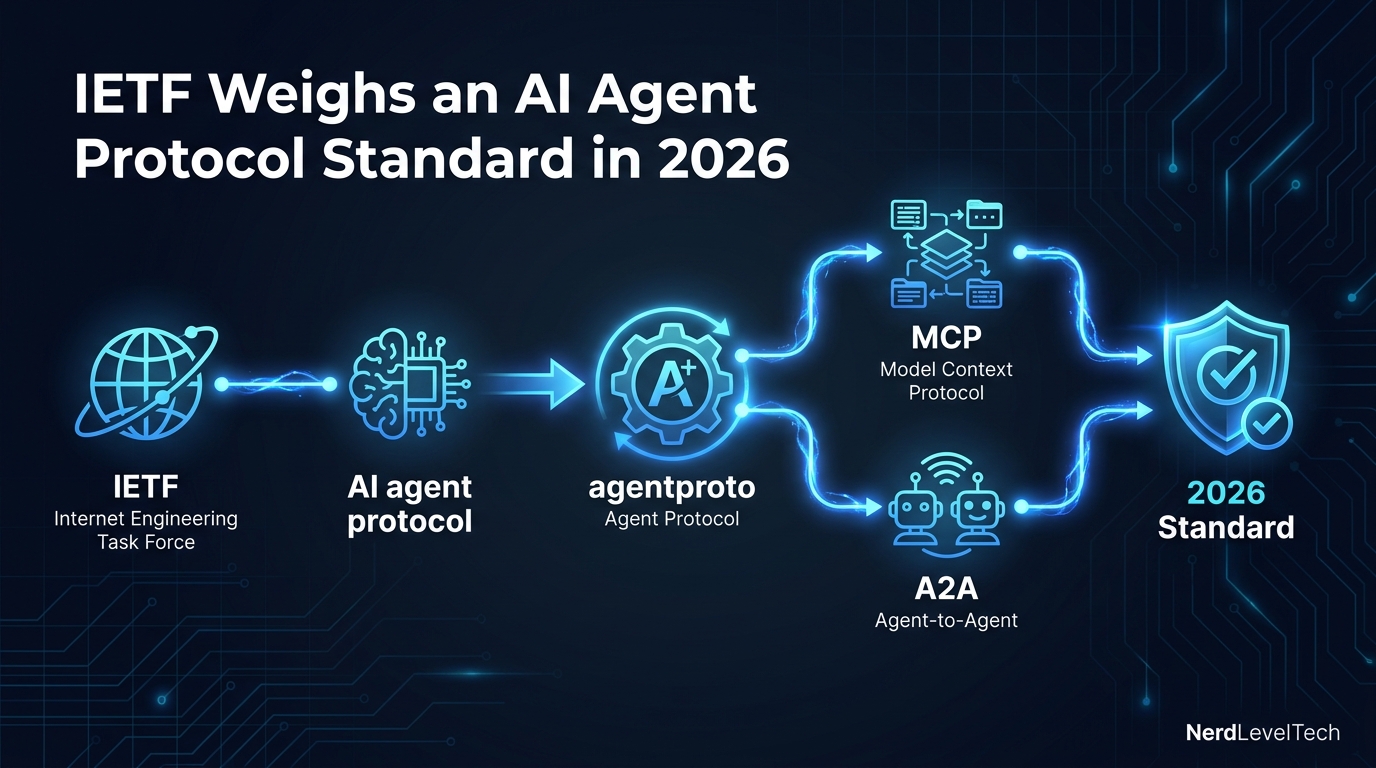 IETF Weighs an AI Agent Protocol Standard in 2026

IETF
Internet Engineering Task Force

AI agent protocol

A+

agentproto
Agent Protocol

MCP
Model Context Protocol

A2A
Agent-to-Agent

2026
Standard

NerdLevelTech